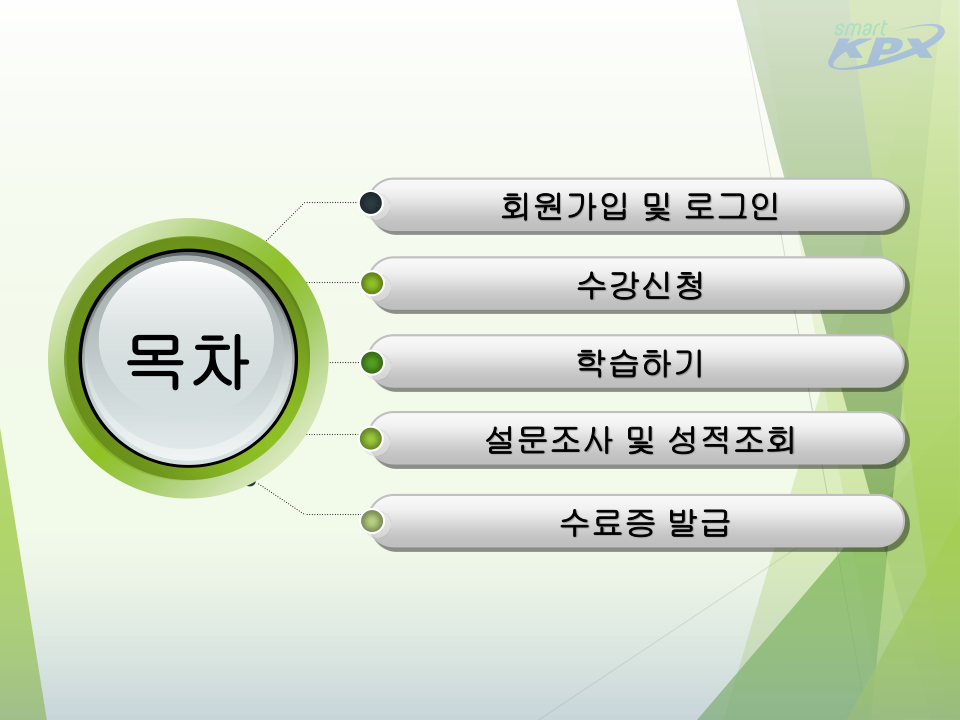 smart KPX

목차

회원가입 및 로그인

수강신청

학습하기

설문조사 및 성적조회

수료증 발급